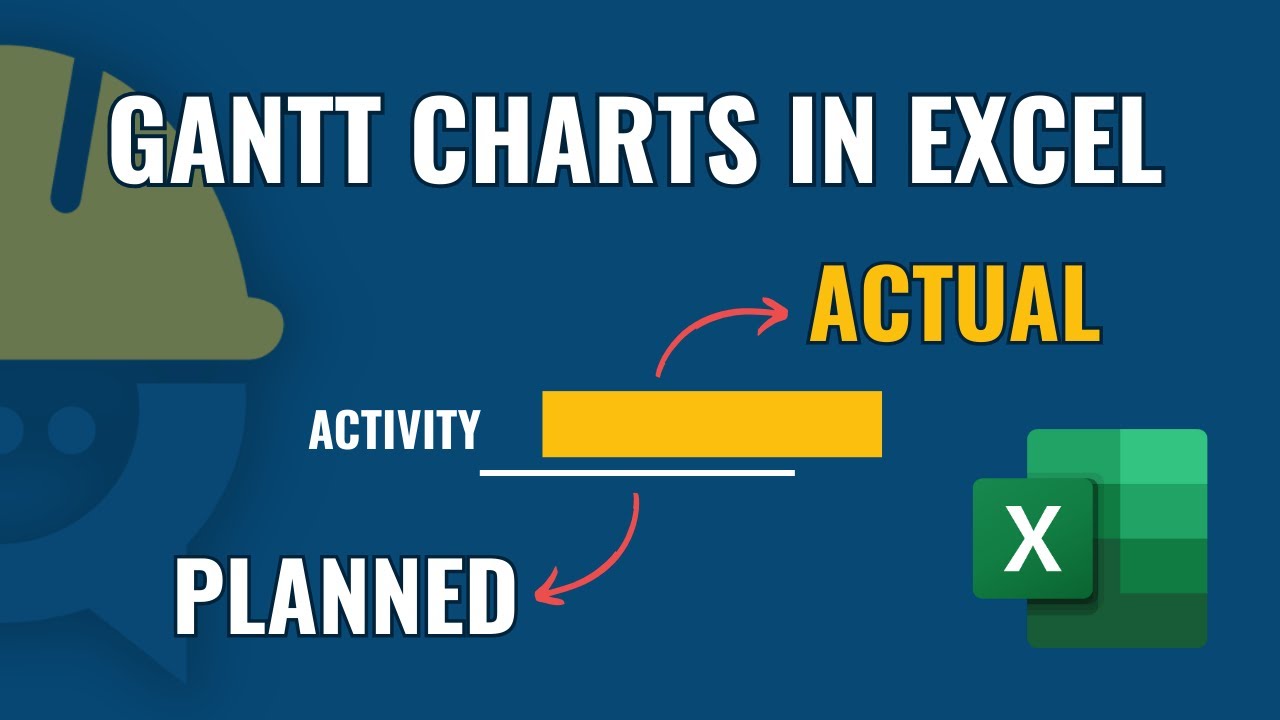 GANTT CHARTS IN EXCEL

ACTUAL

ACTIVITY

PLANNED

X